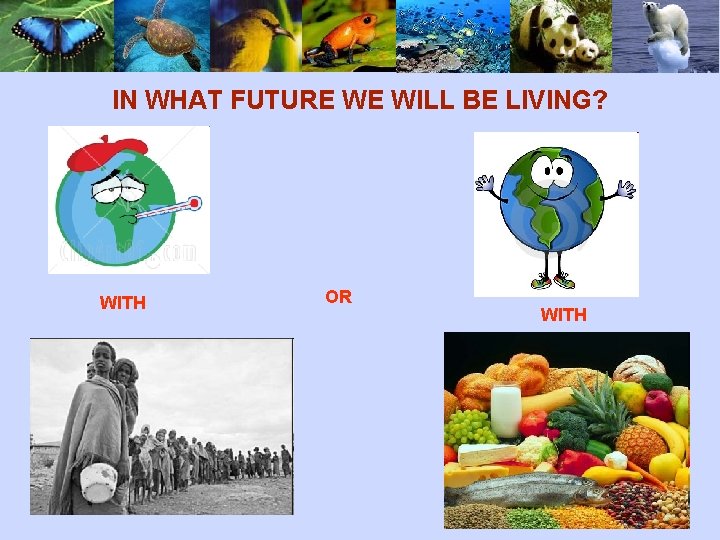 IN WHAT FUTURE WE WILL BE LIVING?

WITH

OR

WITH